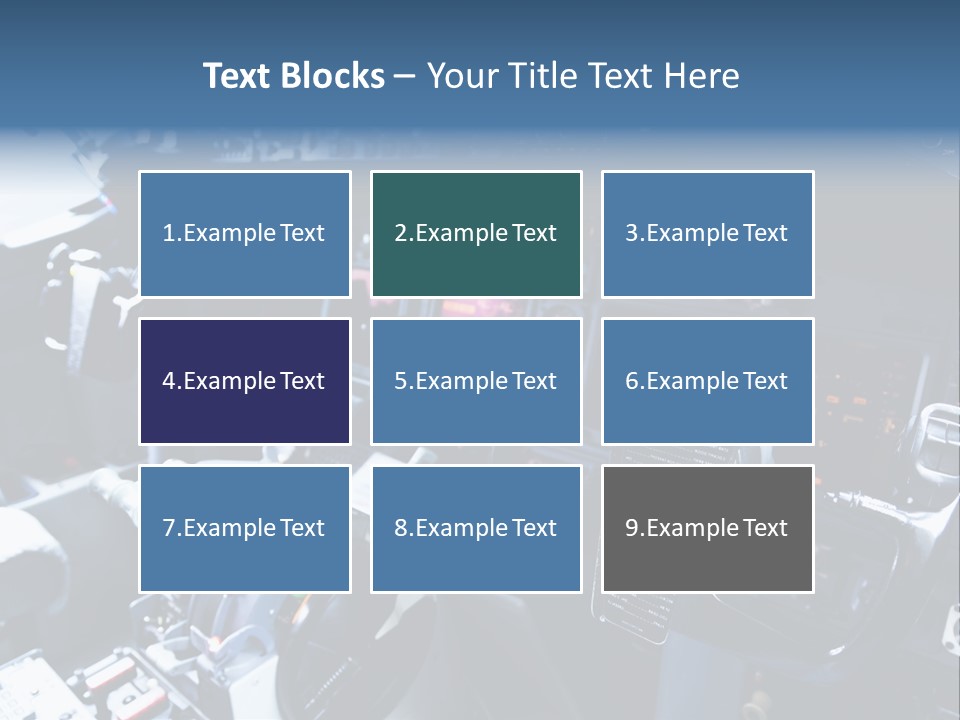 Text Blocks – Your Title Text Here

1.Example Text

2.Example Text

3.Example Text

4.Example Text

5.Example Text

6.Example Text

7.Example Text

8.Example Text

9.Example Text